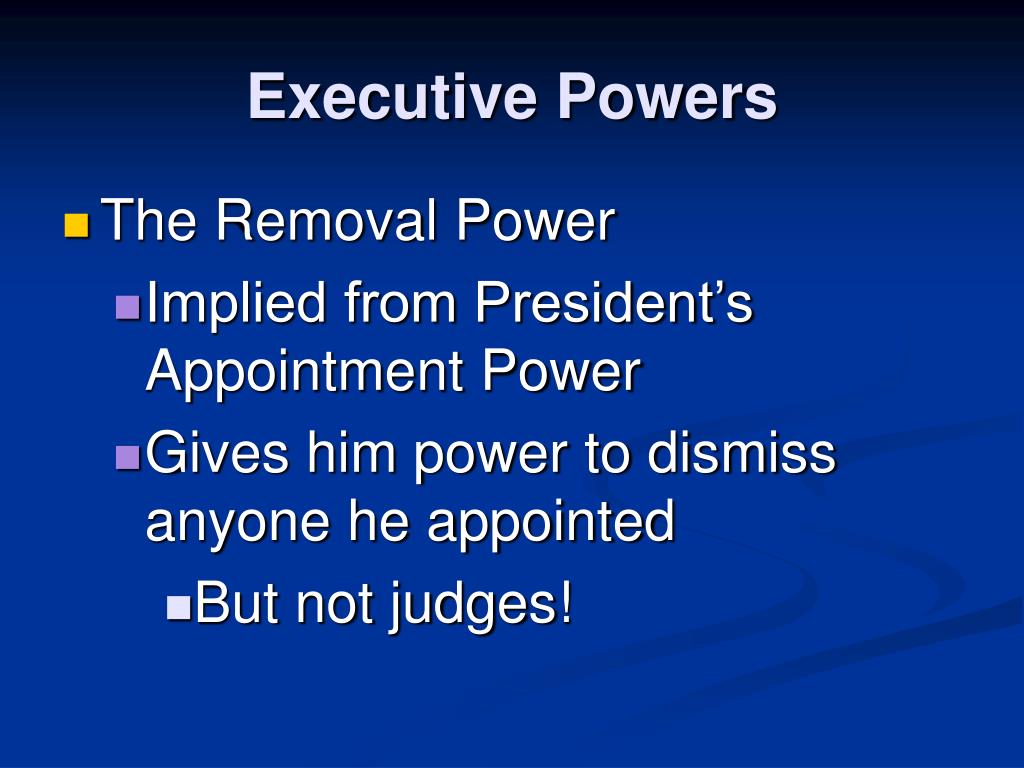 Executive Powers

The Removal Power

Implied from President’s Appointment Power

Gives him power to dismiss anyone he appointed

But not judges!